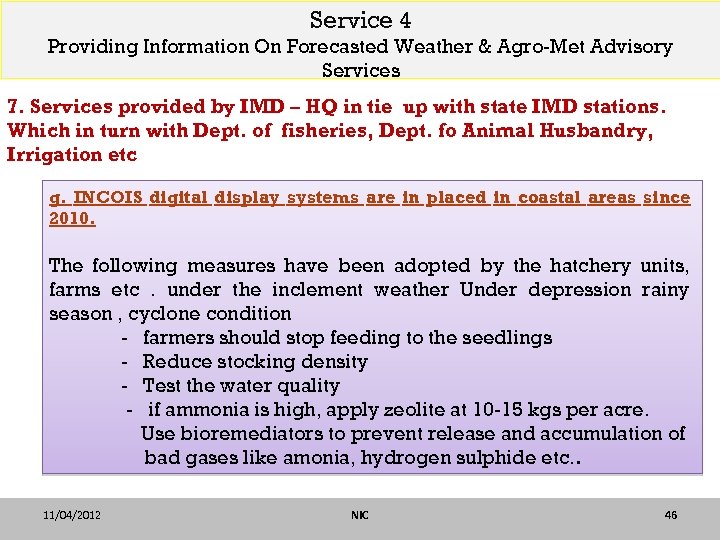 Service 4
Providing Information On Forecasted Weather & Agro-Met Advisory Services

7. Services provided by IMD – HQ in tie up with state IMD stations. Which in turn with Dept. of fisheries, Dept. fo Animal Husbandry, Irrigation etc

g. INCOIS digital display systems are in placed in coastal areas since 2010.

The following measures have been adopted by the hatchery units, farms etc . under the inclement weather Under depression rainy season , cyclone condition
- farmers should stop feeding to the seedlings
- Reduce stocking density
- Test the water quality
- if ammonia is high, apply zeolite at 10-15 kgs per acre. Use bioremediators to prevent release and accumulation of bad gases like amonia, hydrogen sulphide etc..

11/04/2012
NIC
46